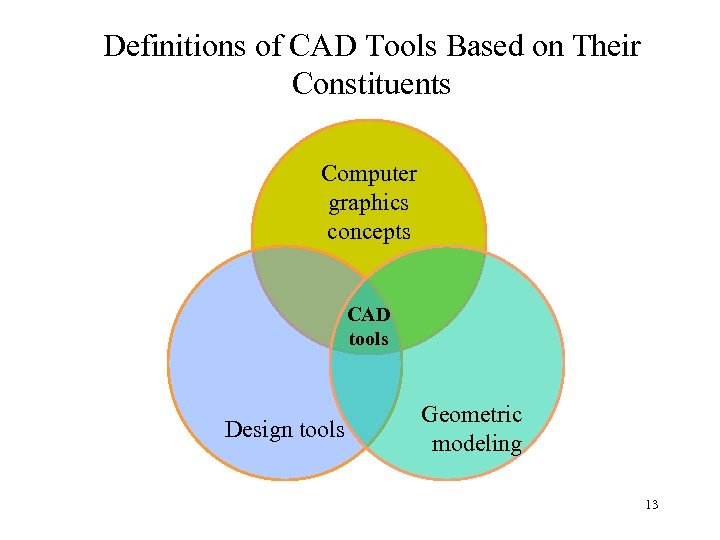 Definitions of CAD Tools Based on Their Constituents

Computer graphics concepts

CAD tools

Design tools

Geometric modeling

13